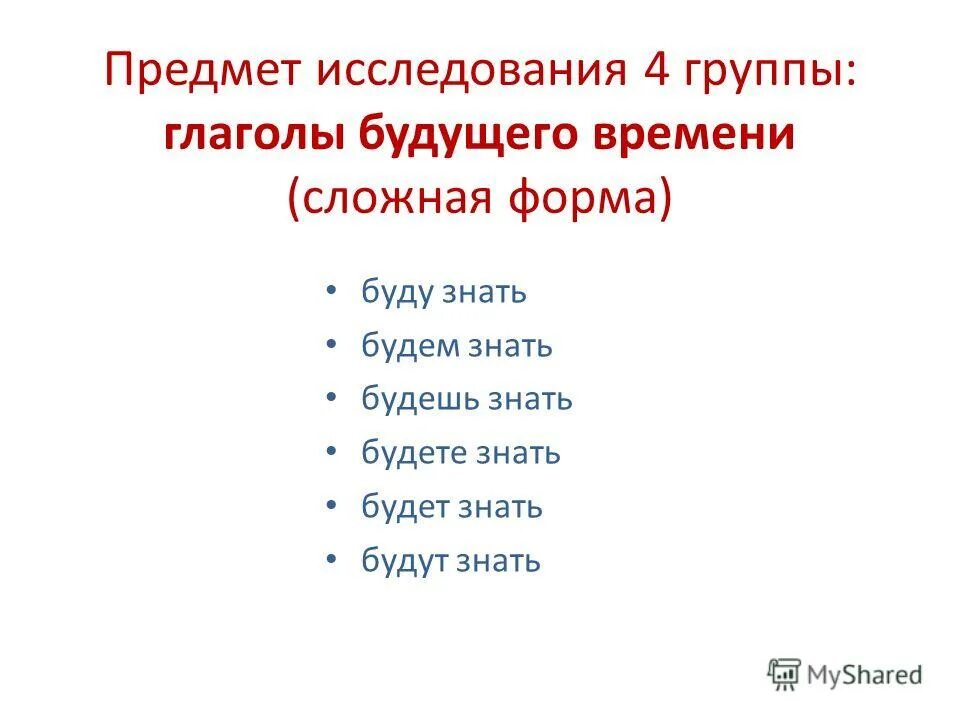 Предмет исследования 4 группы: глаголы будущего времени (сложная форма)

• буду знать
• будем знать
• будешь знать
• будете знать
• будет знать
• будут знать

MyShared